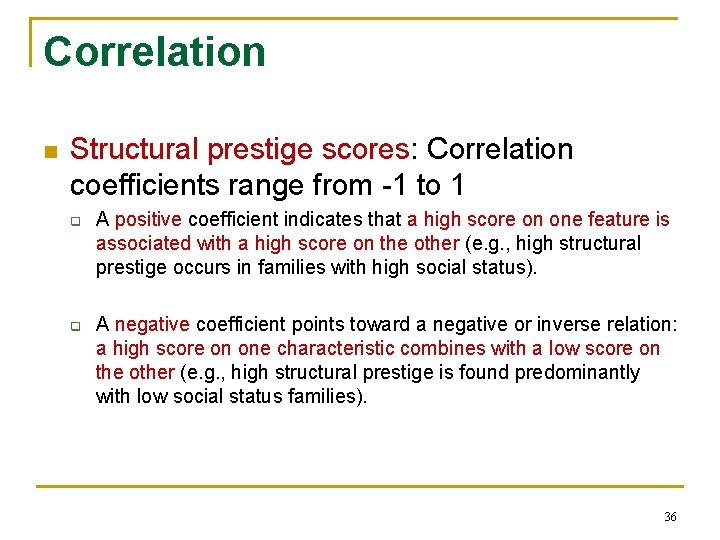 Correlation

Structural prestige scores: Correlation coefficients range from -1 to 1

A positive coefficient indicates that a high score on one feature is associated with a high score on the other (e.g., high structural prestige occurs in families with high social status).

A negative coefficient points toward a negative or inverse relation: a high score on one characteristic combines with a low score on the other (e.g., high structural prestige is found predominantly with low social status families).

36